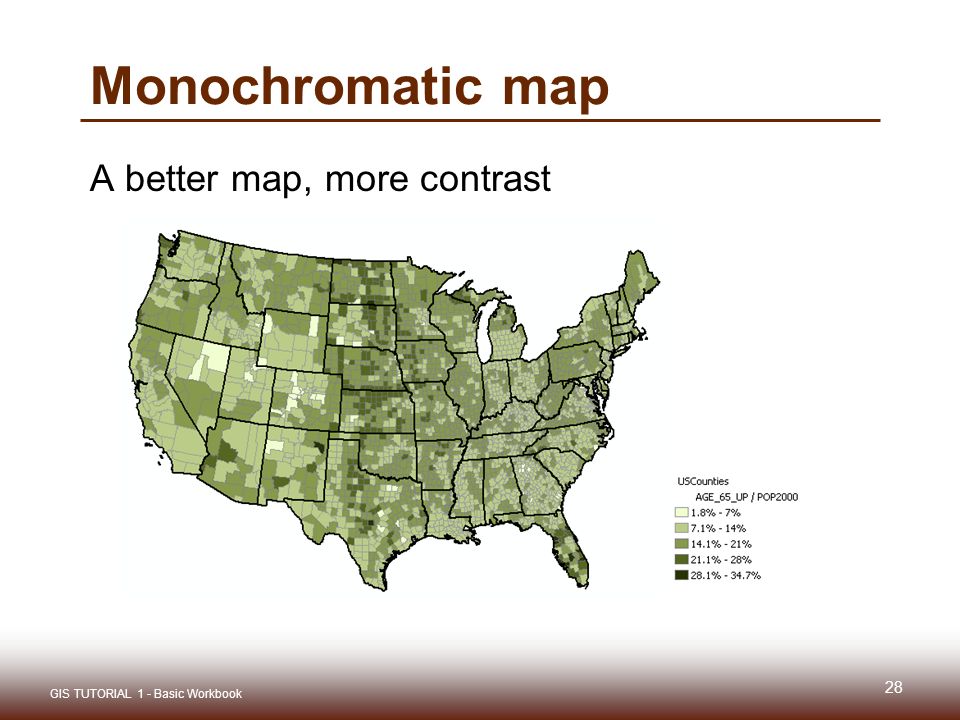 Monochromatic map

A better map, more contrast

USCounties
AGE_65_UP / POP2000
1.8% - 7%
7.1% - 14%
14.1% - 21%
21.1% - 28%
28.1% - 34.7%

GIS TUTORIAL 1 - Basic Workbook

28